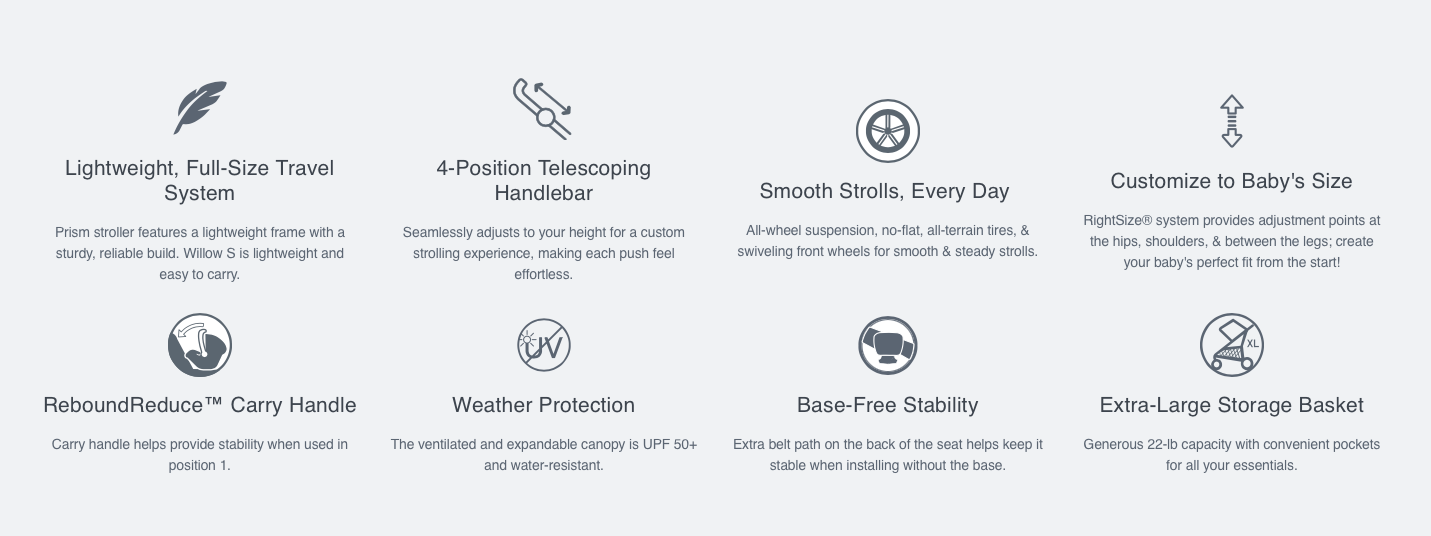 Lightweight, Full-Size Travel System

Prism stroller features a lightweight frame with a sturdy, reliable build. Willow S is lightweight and easy to carry.

4-Position Telescoping Handlebar

Seamlessly adjusts to your height for a custom strolling experience, making each push feel effortless.

Smooth Strolls, Every Day

All-wheel suspension, no-flat, all-terrain tires, & swiveling front wheels for smooth & steady strolls.

Customize to Baby's Size

RightSize® system provides adjustment points at the hips, shoulders, & between the legs; create your baby's perfect fit from the start!

ReboundReduce™ Carry Handle

Carry handle helps provide stability when used in position 1.

UV

Weather Protection

The ventilated and expandable canopy is UPF 50+ and water-resistant.

Base-Free Stability

Extra belt path on the back of the seat helps keep it stable when installing without the base.

XL

Extra-Large Storage Basket

Generous 22-lb capacity with convenient pockets for all your essentials.